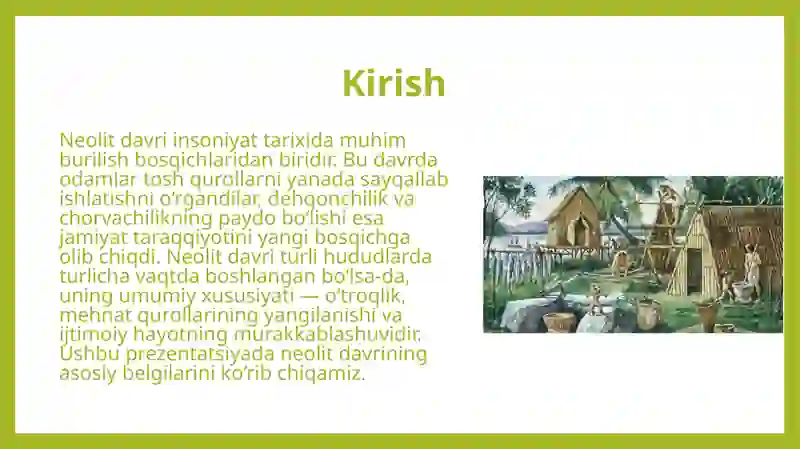 Kirish

Neolit davri insoniyat tarixida muhim burilish bosqichlaridan biridir. Bu davrda odamlar tosh qurollarni yanada sayqallab ishlatishni o'rgandilar, dehqonchilik va chorvachilikning paydo bo'lishi esa jamiyat taraqqiyotini yangi bosqichga olib chiqdi. Neolit davri turli hududlarda turlicha vaqtda boshlangan bo'lsa-da, uning umumiy xususiyati — o'troqlik, mehnat qurollarining yangilanishi va ijtimoiy hayotning murakkablashuvidir. Ushbu prezentatsiyada neolit davrining asosiy belgilarini ko'rib chiqamiz.